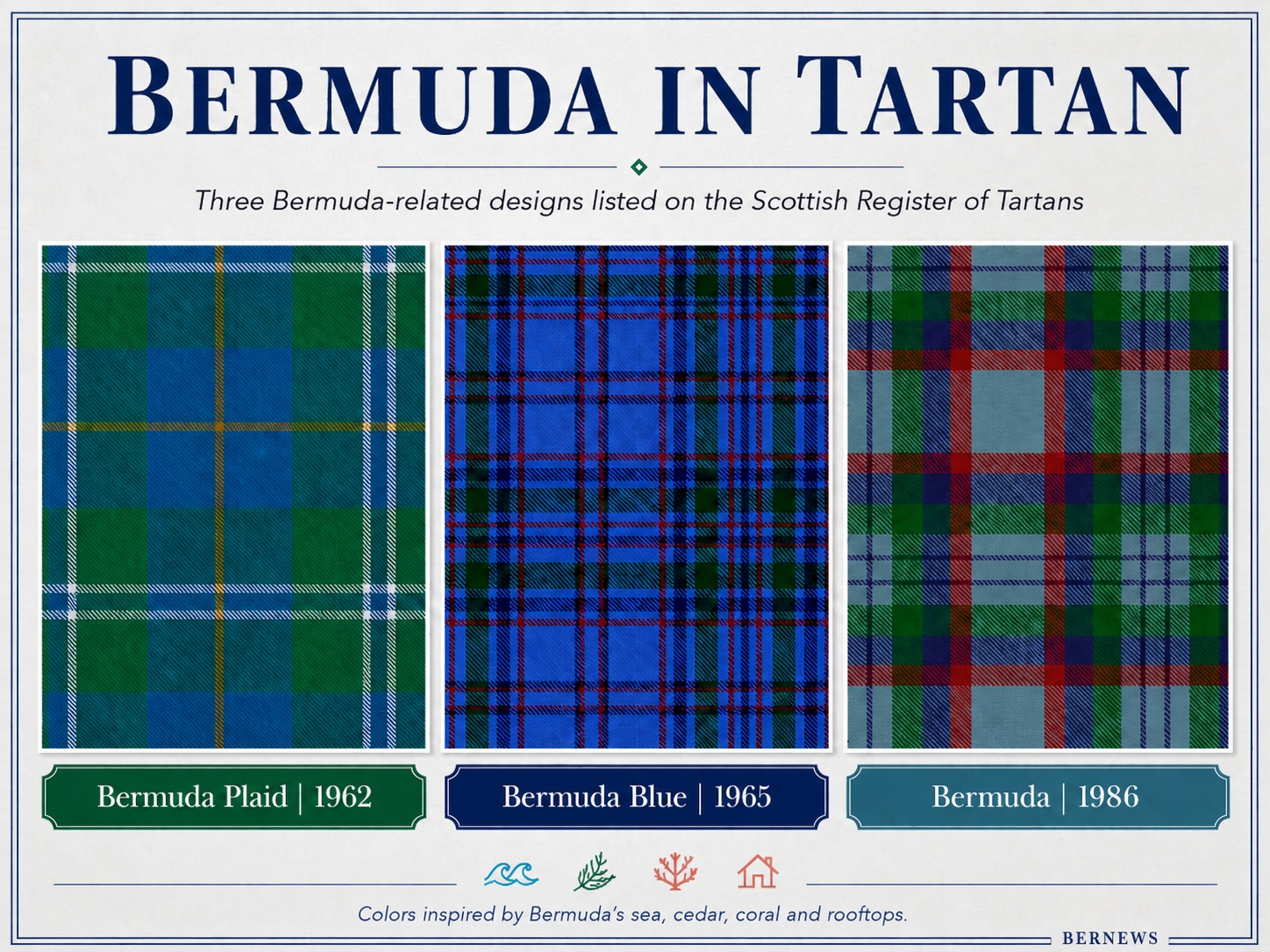 BERMUDA IN TARTAN

Three Bermuda-related designs listed on the Scottish Register of Tartans

Bermuda Plaid | 1962

Bermuda Blue | 1965

Bermuda | 1986

Colors inspired by Bermuda's sea, cedar, coral and rooftops.

BERNEWS